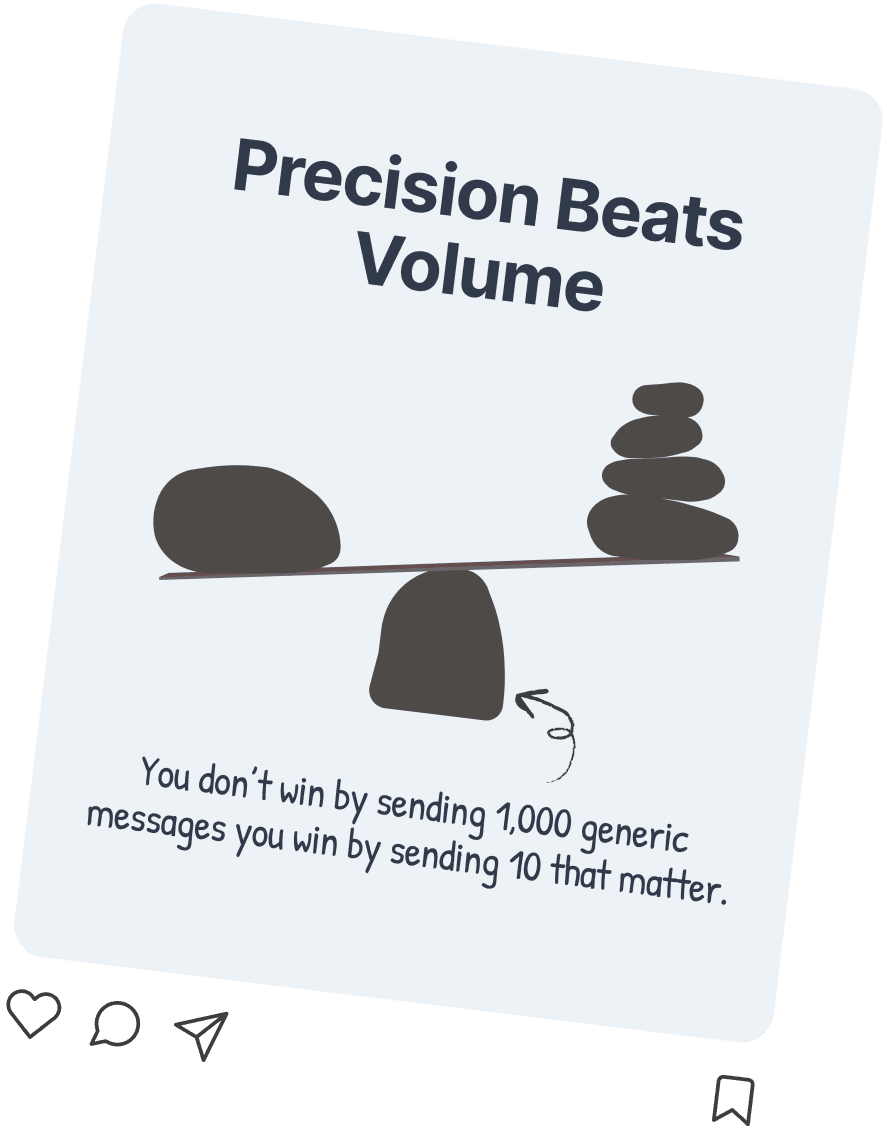 Precision Beats Volume

You don't win by sending 1,000 generic messages you win by sending 10 that matter.